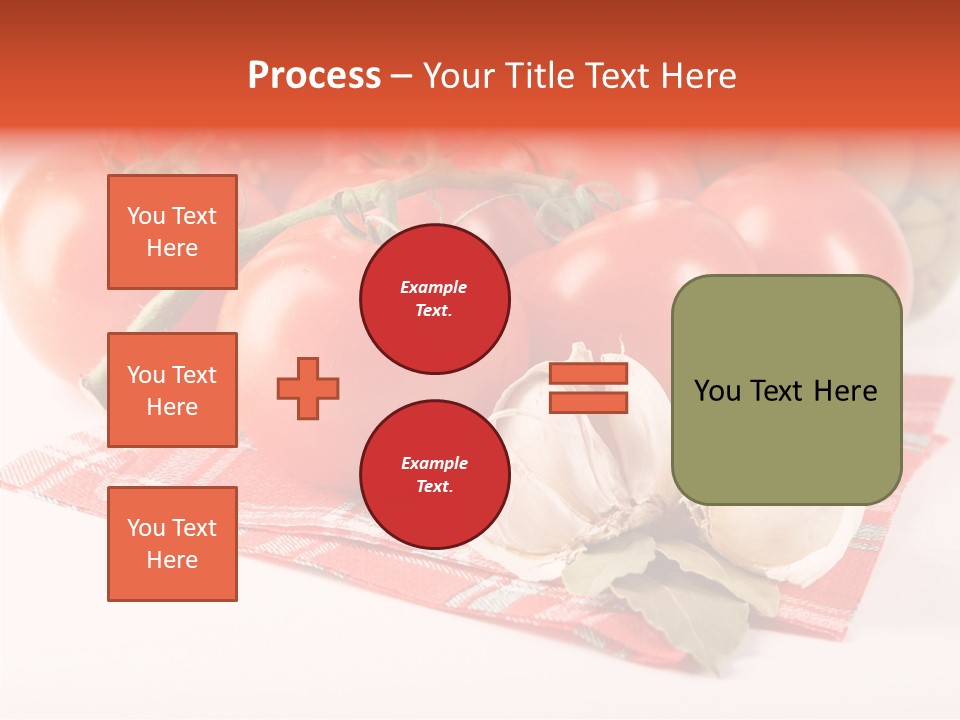 Process – Your Title Text Here

You Text Here

You Text Here

You Text Here

Example Text.

Example Text.

You Text Here